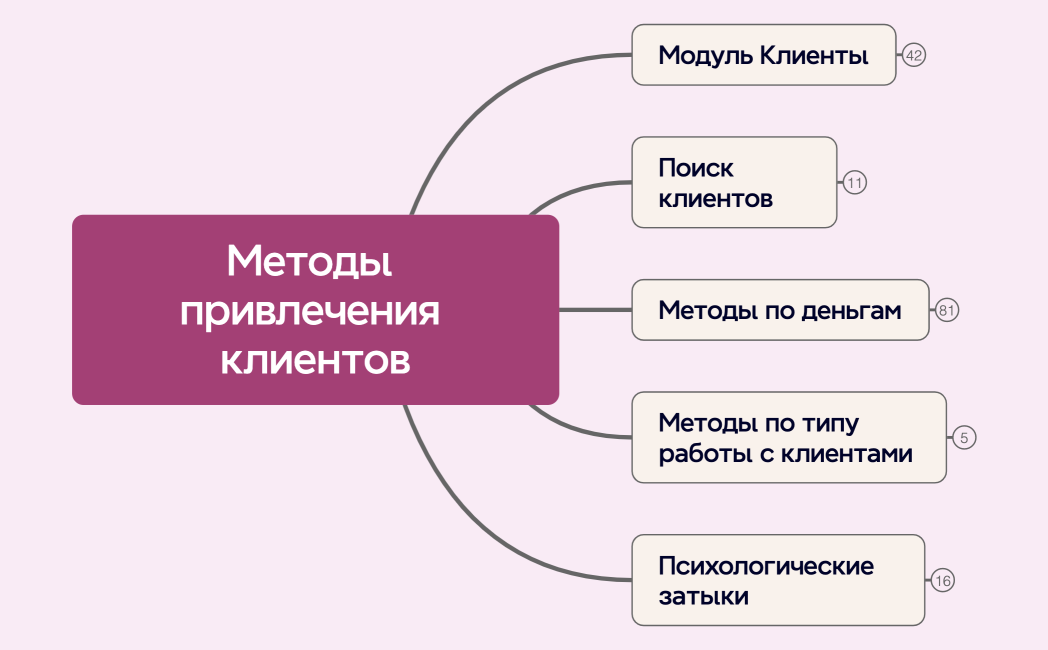 Методы привлечения клиентов

Модуль Клиенты
42

Поиск клиентов
11

Методы по деньгам
81

Методы по типу работы с клиентами
5

Психологические затыки
16